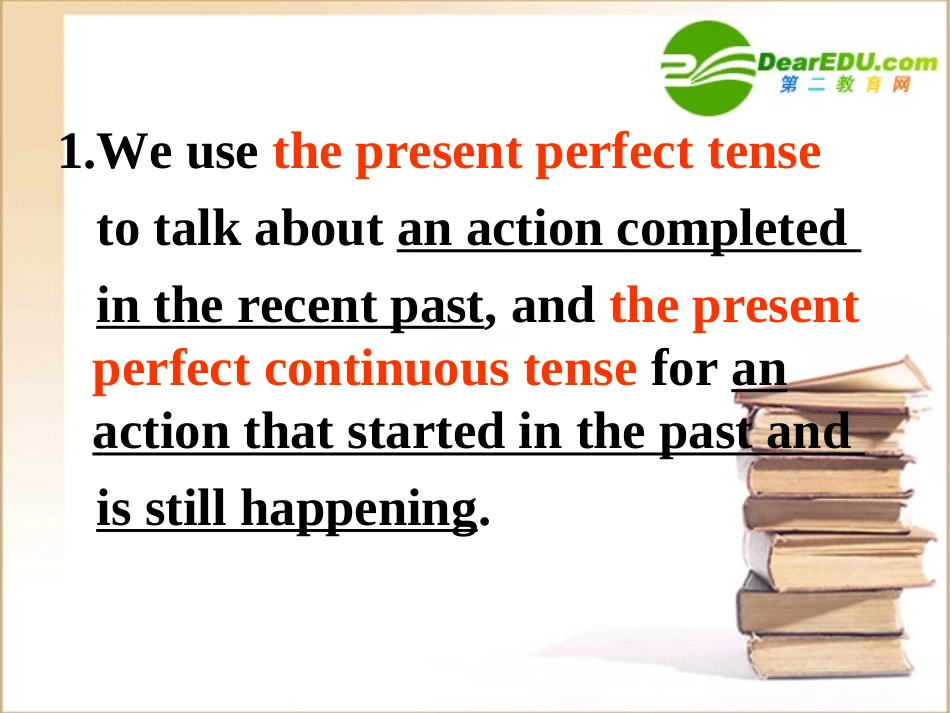 DearEDU.com
第二教育网

1.We use the present perfect tense to talk about an action completed in the recent past, and the present perfect continuous tense for an action that started in the past and is still happening.